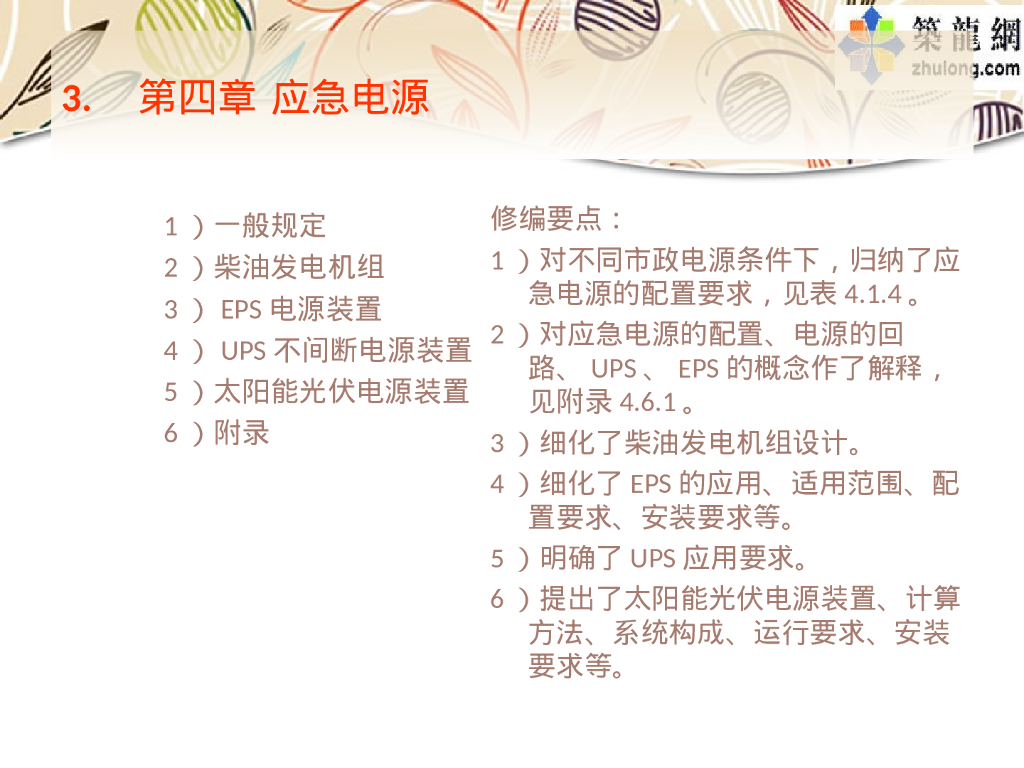 築龍網
zhulong.com

3. 第四章 应急电源

1 ）一般规定
2 ）柴油发电机组
3 ） EPS 电源装置
4 ） UPS 不间断电源装置
5 ）太阳能光伏电源装置
6 ）附录

修编要点：
1 ）对不同市政电源条件下，归纳了应急电源的配置要求，见表 4.1.4 。
2 ）对应急电源的配置、电源的回路、 UPS 、 EPS 的概念作了解释，见附录 4.6.1 。
3 ）细化了柴油发电机组设计。
4 ）细化了 EPS 的应用、适用范围、配置要求、安装要求等。
5 ）明确了 UPS 应用要求。
6 ）提出了太阳能光伏电源装置、计算方法、系统构成、运行要求、安装要求等。